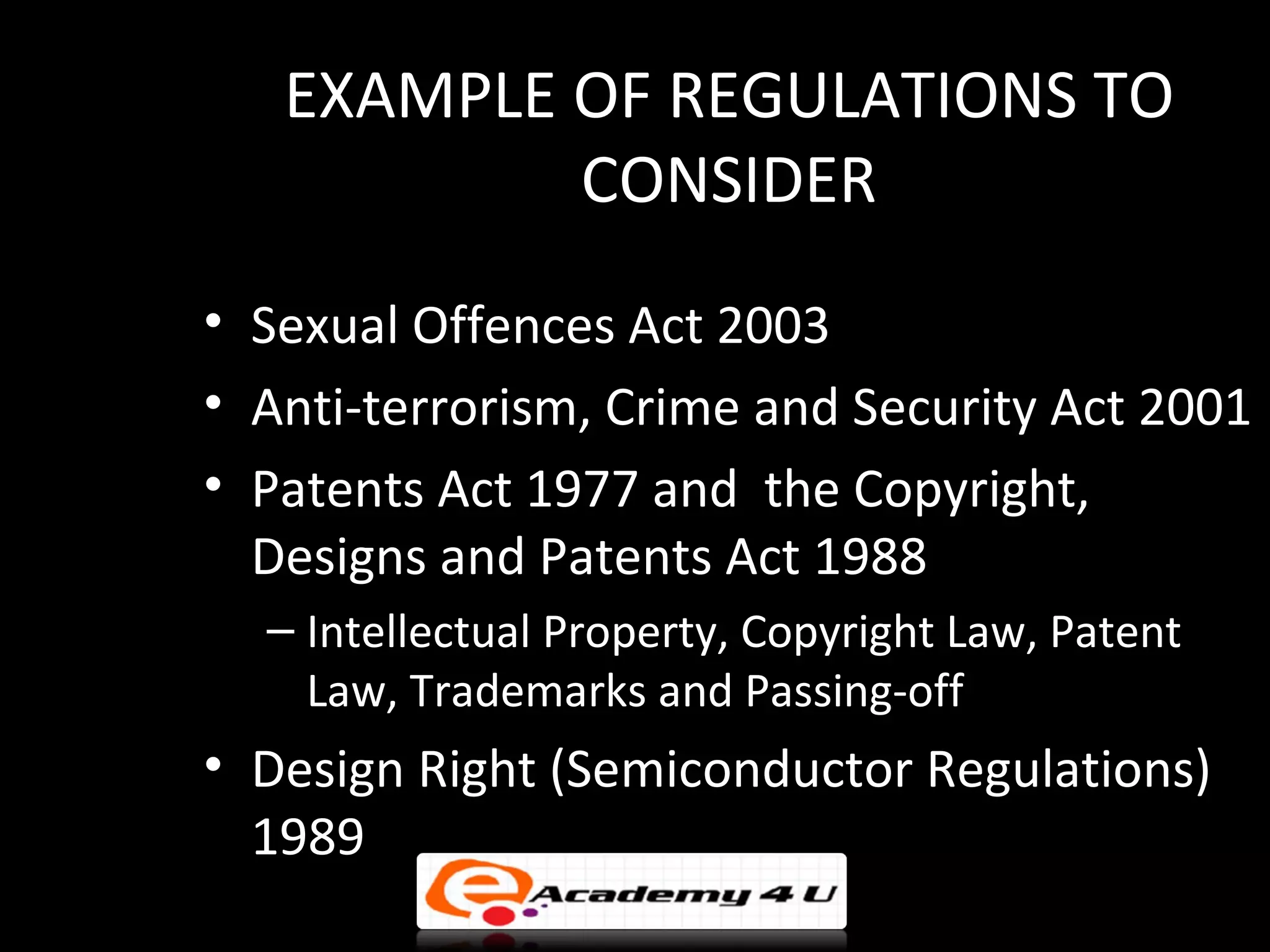 EXAMPLE OF REGULATIONS TO CONSIDER

• Sexual Offences Act 2003
• Anti-terrorism, Crime and Security Act 2001
• Patents Act 1977 and the Copyright, Designs and Patents Act 1988
– Intellectual Property, Copyright Law, Patent Law, Trademarks and Passing-off
• Design Right (Semiconductor Regulations) 1989

e Academy 4 U